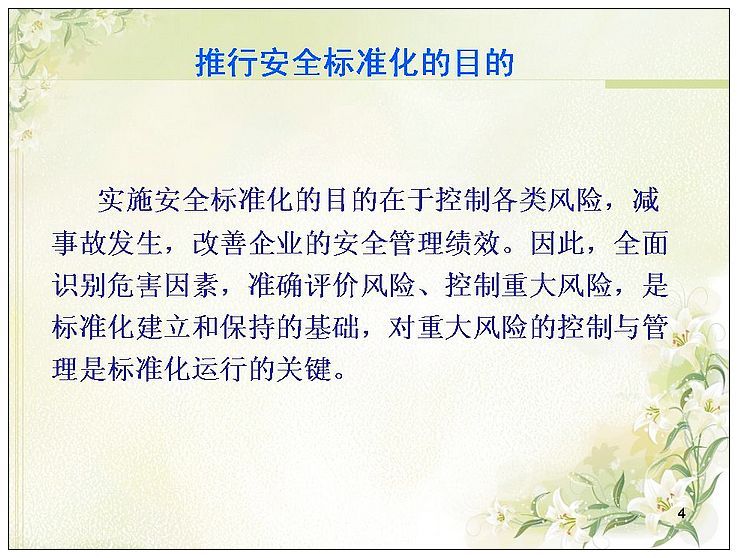 推行安全标准化的目的

实施安全标准化的目的在于控制各类风险，减事故发生，改善企业的安全管理绩效。因此，全面识别危害因素，准确评价风险、控制重大风险，是标准化建立和保持的基础，对重大风险的控制与管理是标准化运行的关键。

4